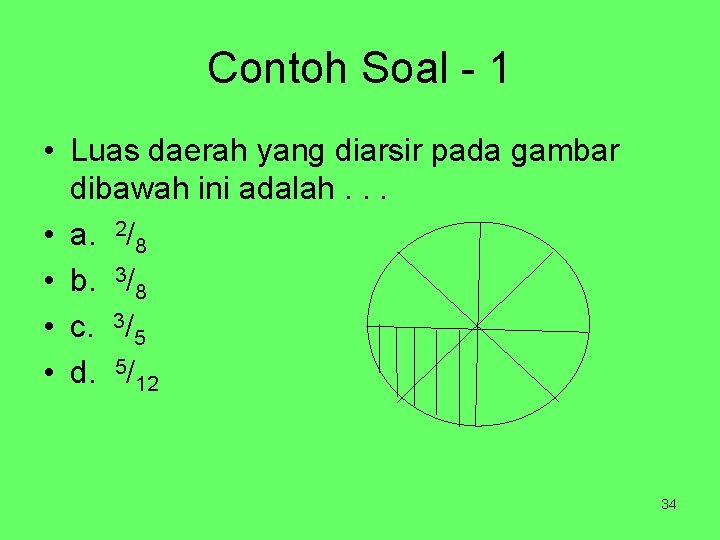 Contoh Soal - 1

• Luas daerah yang diarsir pada gambar dibawah ini adalah . . .
• a. $^2/_8$
• b. $^3/_8$
• c. $^3/_5$
• d. $^5/_{12}$

34